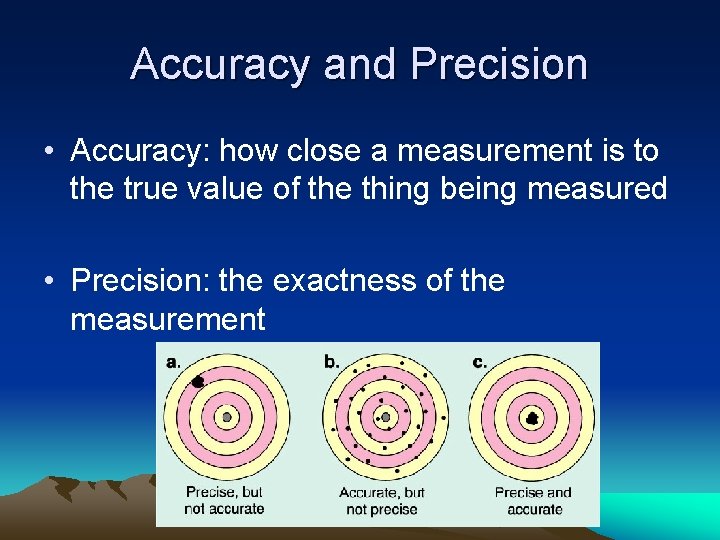 Accuracy and Precision

• Accuracy: how close a measurement is to the true value of the thing being measured

• Precision: the exactness of the measurement

a.
Precise, but not accurate

b.
Accurate, but not precise

c.
Precise and accurate